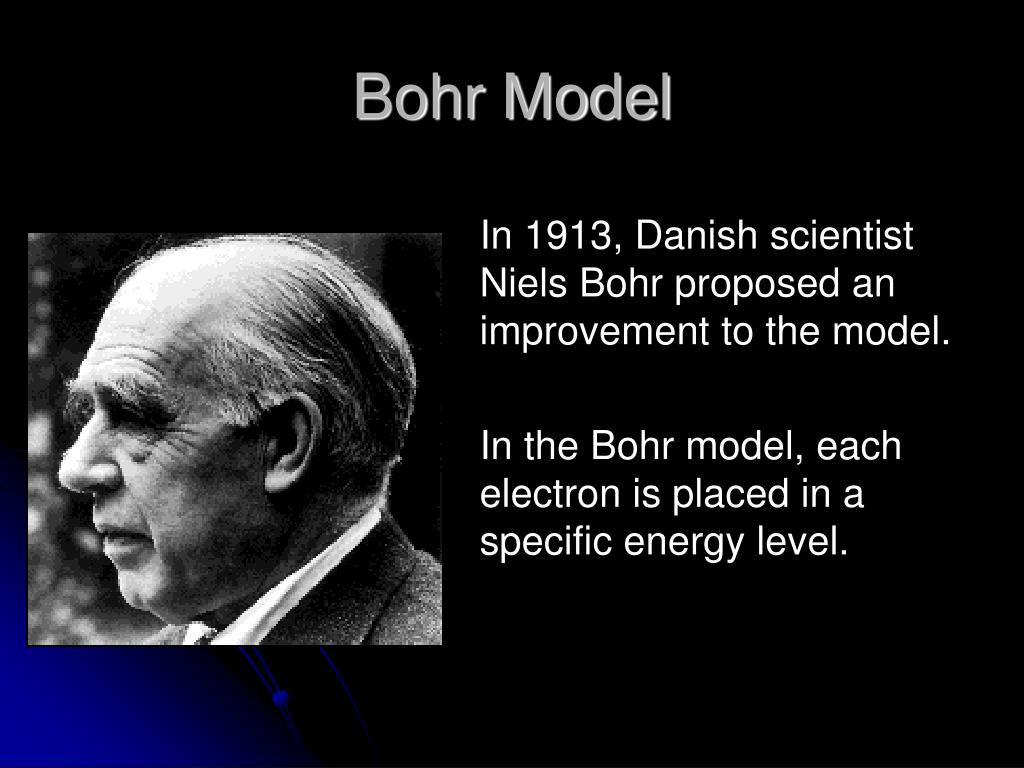 Bohr Model

In 1913, Danish scientist Niels Bohr proposed an improvement to the model.

In the Bohr model, each electron is placed in a specific energy level.